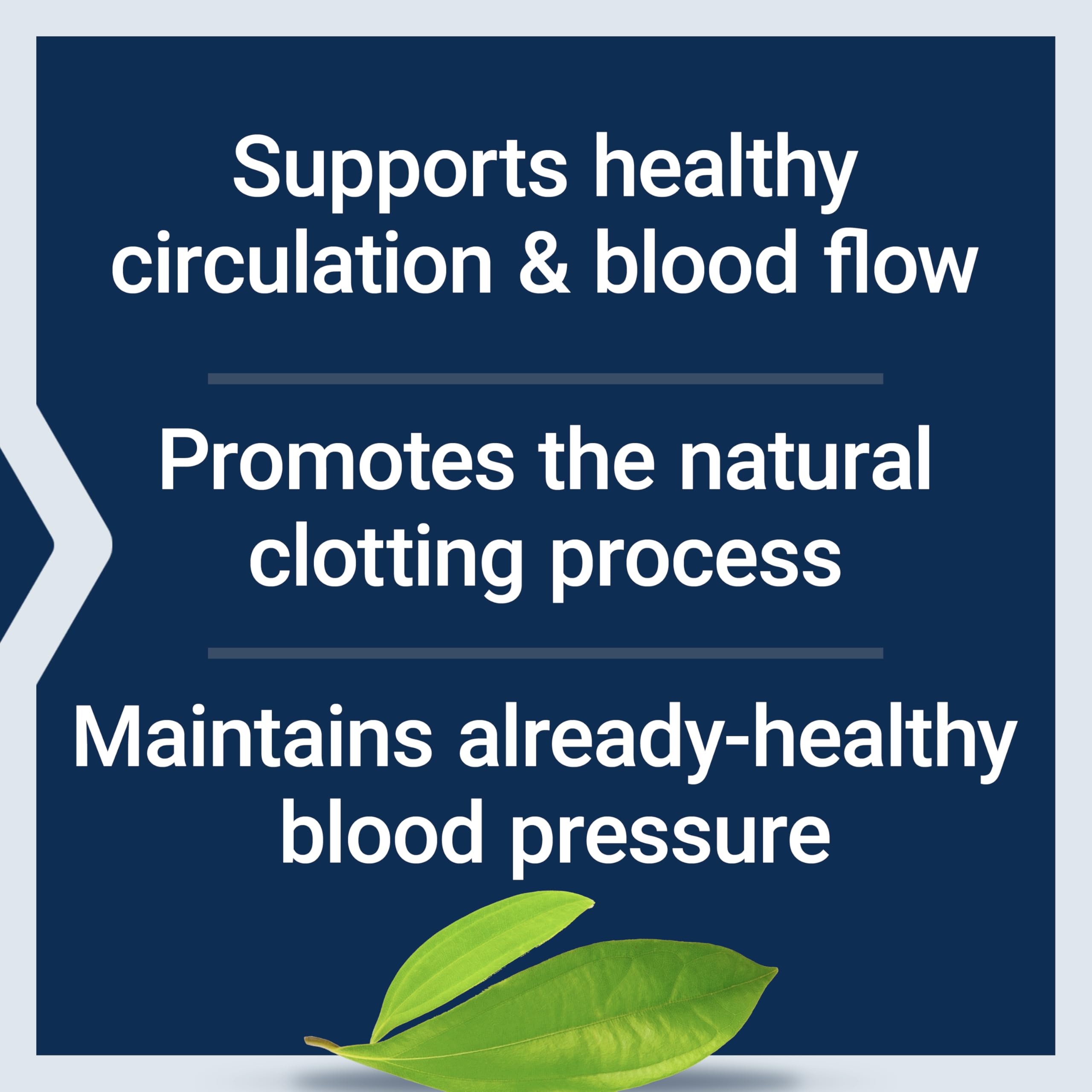 Supports healthy circulation & blood flow

Promotes the natural clotting process

Maintains already-healthy blood pressure